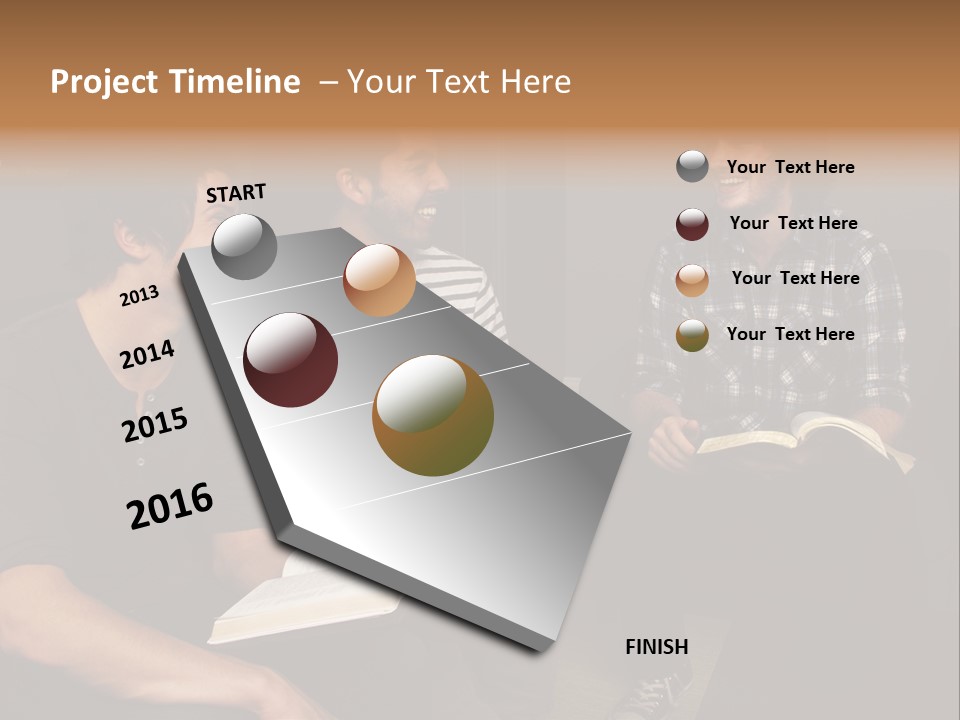 Project Timeline – Your Text Here

START

2013

2014

2015

2016

FINISH

Your Text Here

Your Text Here

Your Text Here

Your Text Here